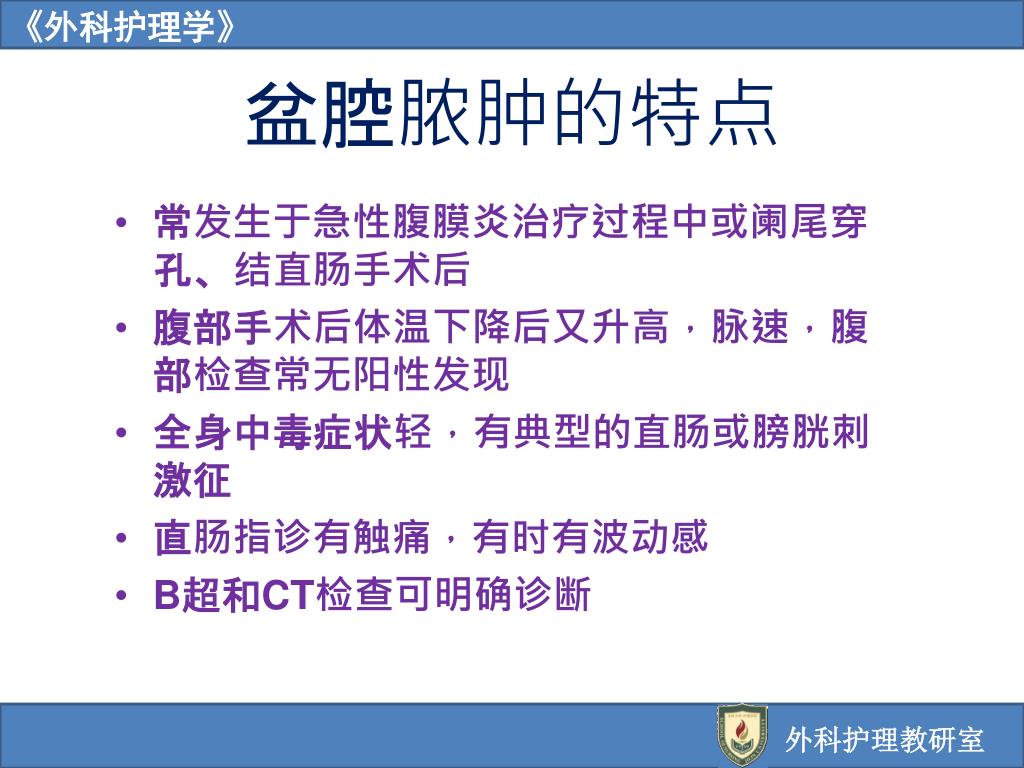 《外科护理学》

盆腔脓肿的特点

• 常发生于急性腹膜炎治疗过程中或阑尾穿孔、结直肠手术后
• 腹部手术后体温下降后又升高，脉速，腹部检查常无阳性发现
• 全身中毒症状轻，有典型的直肠或膀胱刺激征
• 直肠指诊有触痛，有时有波动感
• B超和CT检查可明确诊断

外科护理教研室